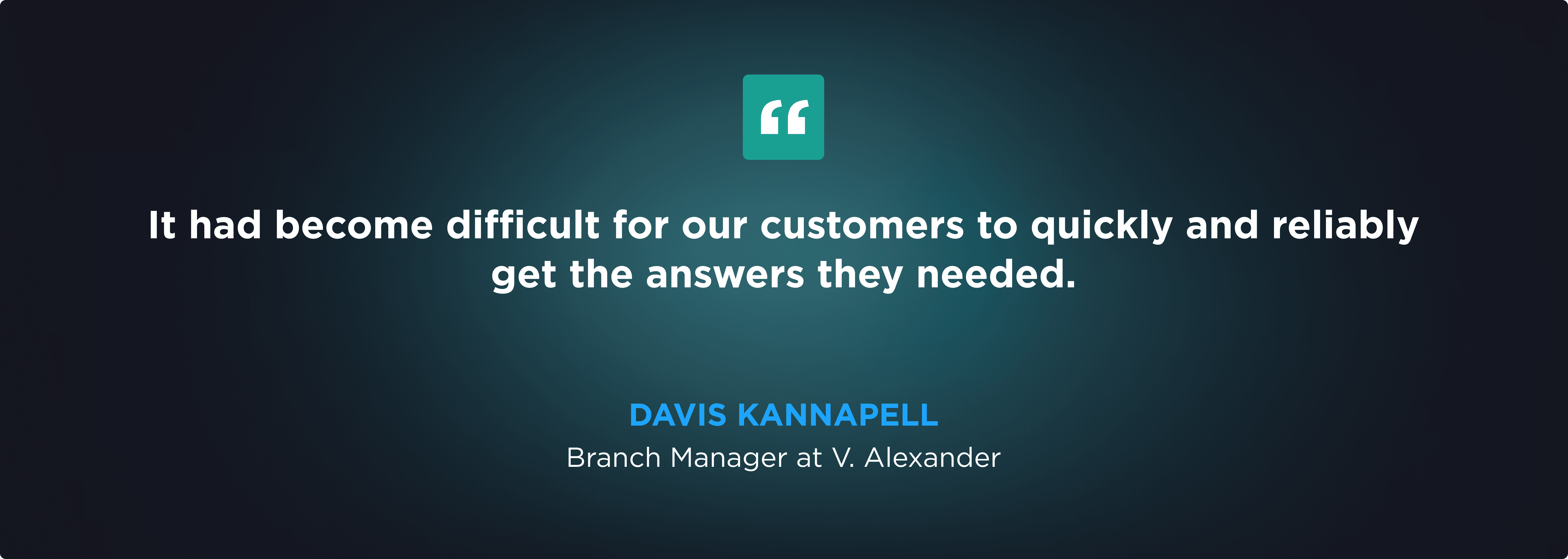 “

It had become difficult for our customers to quickly and reliably get the answers they needed.

DAVIS KANNAPELL

Branch Manager at V. Alexander